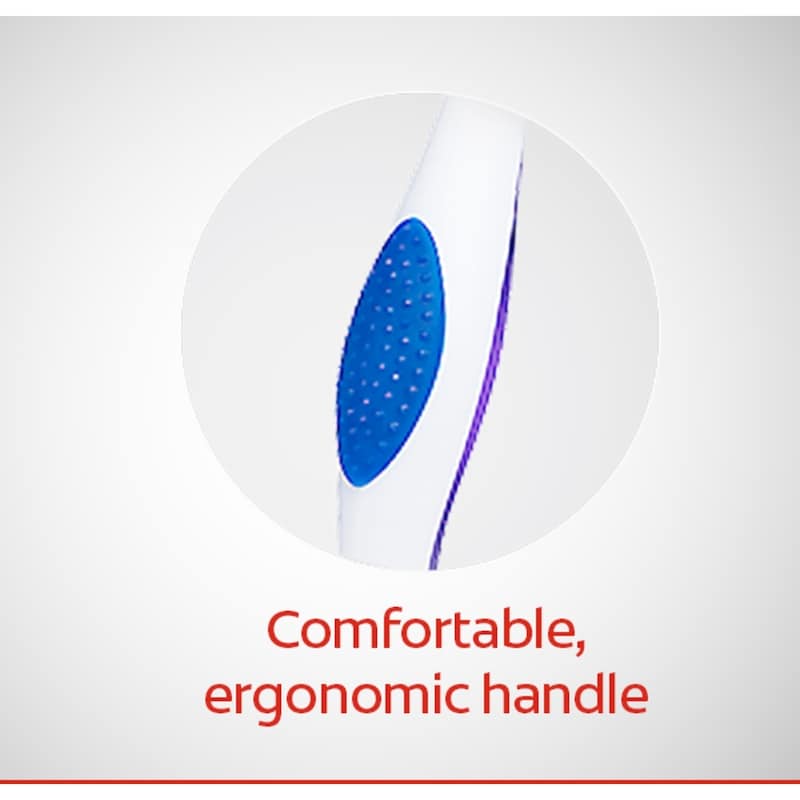 Comfortable, ergonomic handle